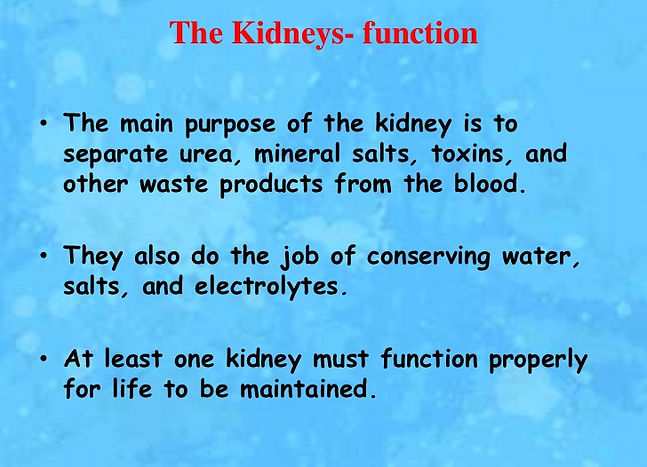 The Kidneys- function

• The main purpose of the kidney is to separate urea, mineral salts, toxins, and other waste products from the blood.

• They also do the job of conserving water, salts, and electrolytes.

• At least one kidney must function properly for life to be maintained.